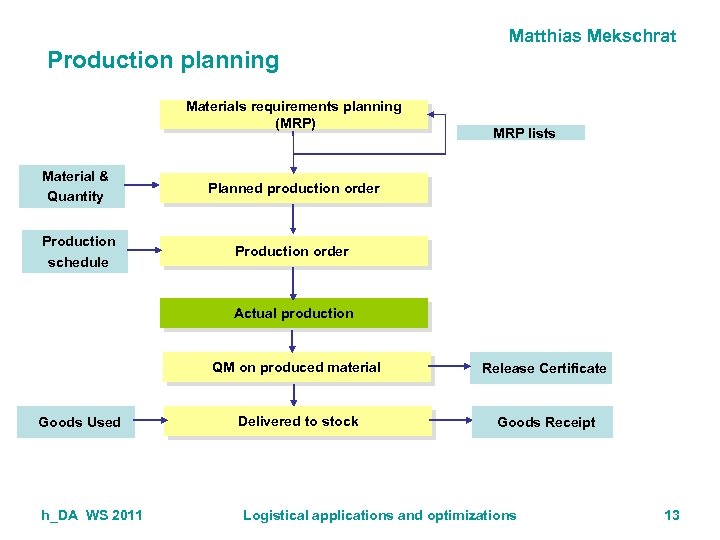 Matthias Mekschrat

Production planning

Materials requirements planning (MRP)

MRP lists

Material & Quantity

Planned production order

Production schedule

Production order

Actual production

QM on produced material

Release Certificate

Goods Used

Delivered to stock

Goods Receipt

h_DA WS 2011

Logistical applications and optimizations

13